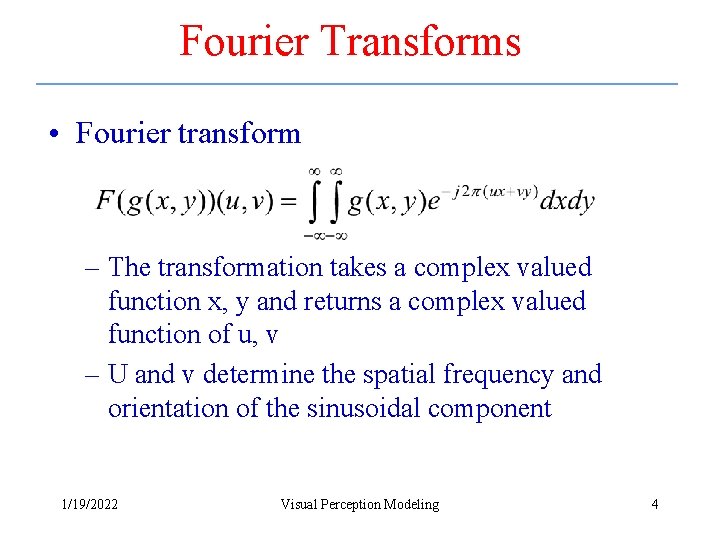 Fourier Transforms

• Fourier transform

$F(g(x,y))(u,v) = \int_{-\infty}^{\infty}\int_{-\infty}^{\infty} g(x,y)e^{-j2\pi(ux+vy)}dxdy$

– The transformation takes a complex valued function x, y and returns a complex valued function of u, v

– U and v determine the spatial frequency and orientation of the sinusoidal component

1/19/2022 Visual Perception Modeling 4